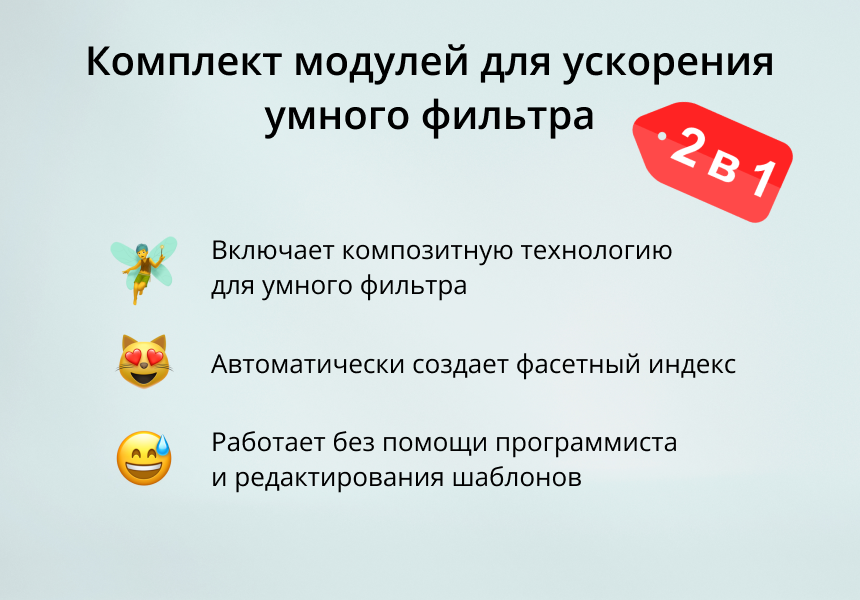 Комплект модулей для ускорения умного фильтра

2 в 1

Включает композитную технологию для умного фильтра

Автоматически создает фасетный индекс

Работает без помощи программиста и редактирования шаблонов